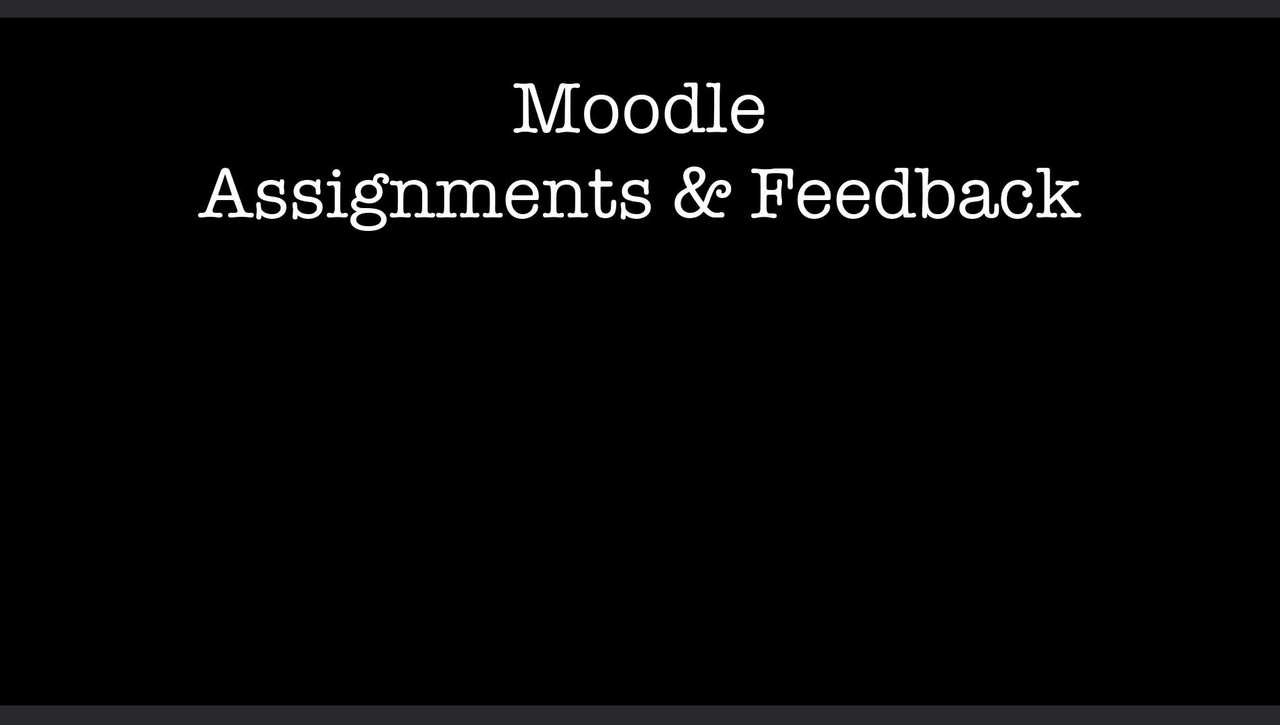 Moodle
Assignments & Feedback